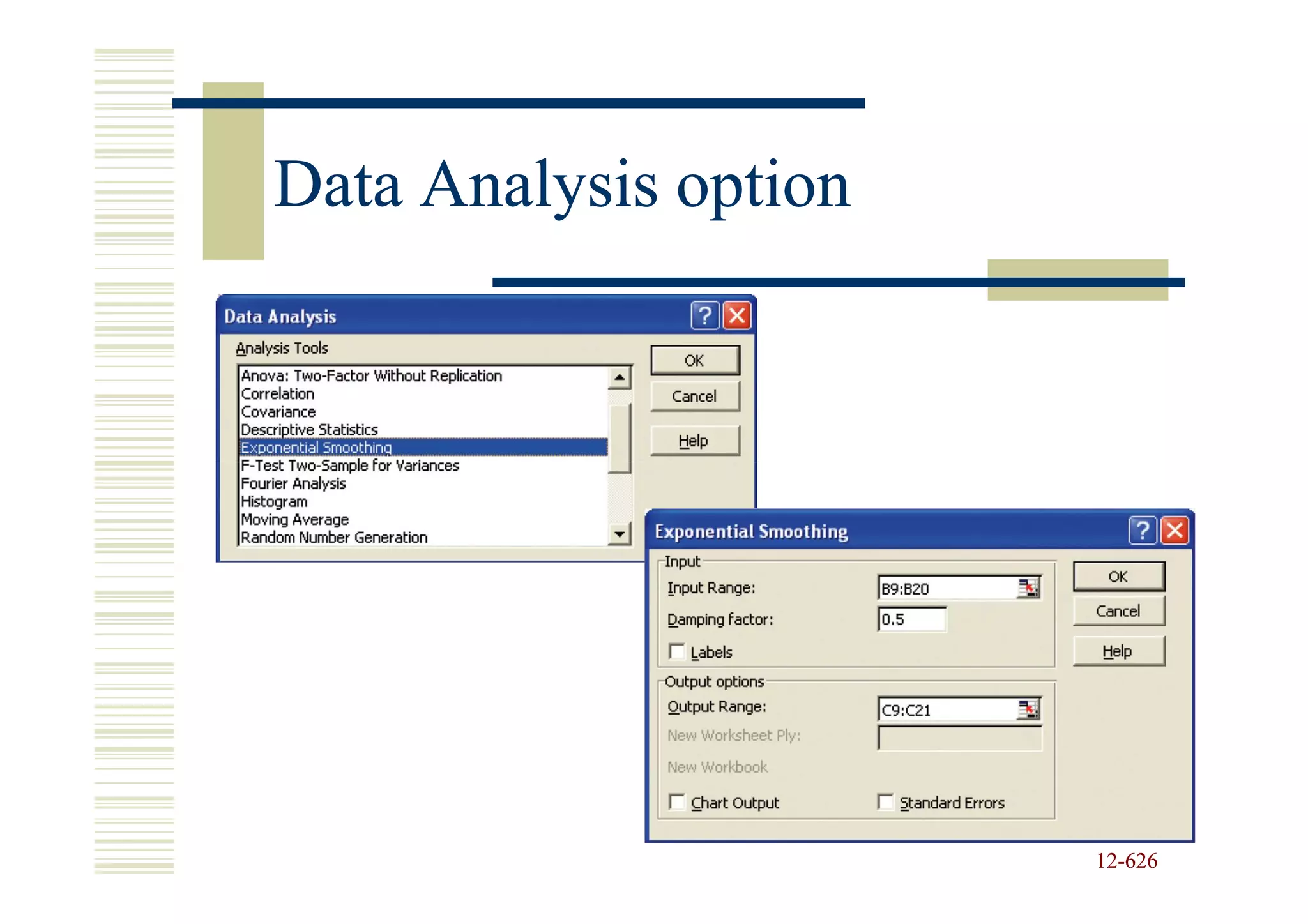 Data Analysis option

Data Analysis

Analysis Tools

Anova: Two-Factor Without Replication
Correlation
Covariance
Descriptive Statistics
Exponential Smoothing
F-Test Two-Sample for Variances
Fourier Analysis
Histogram
Moving Average
Random Number Generation

OK

Cancel

Help

Exponential Smoothing

Input

Input Range: B9:B20

Damping factor: 0.5

Labels

Output options

Output Range: C9:C21

New Worksheet Ply:

New Workbook

Chart Output

Standard Errors

OK

Cancel

Help

12-626